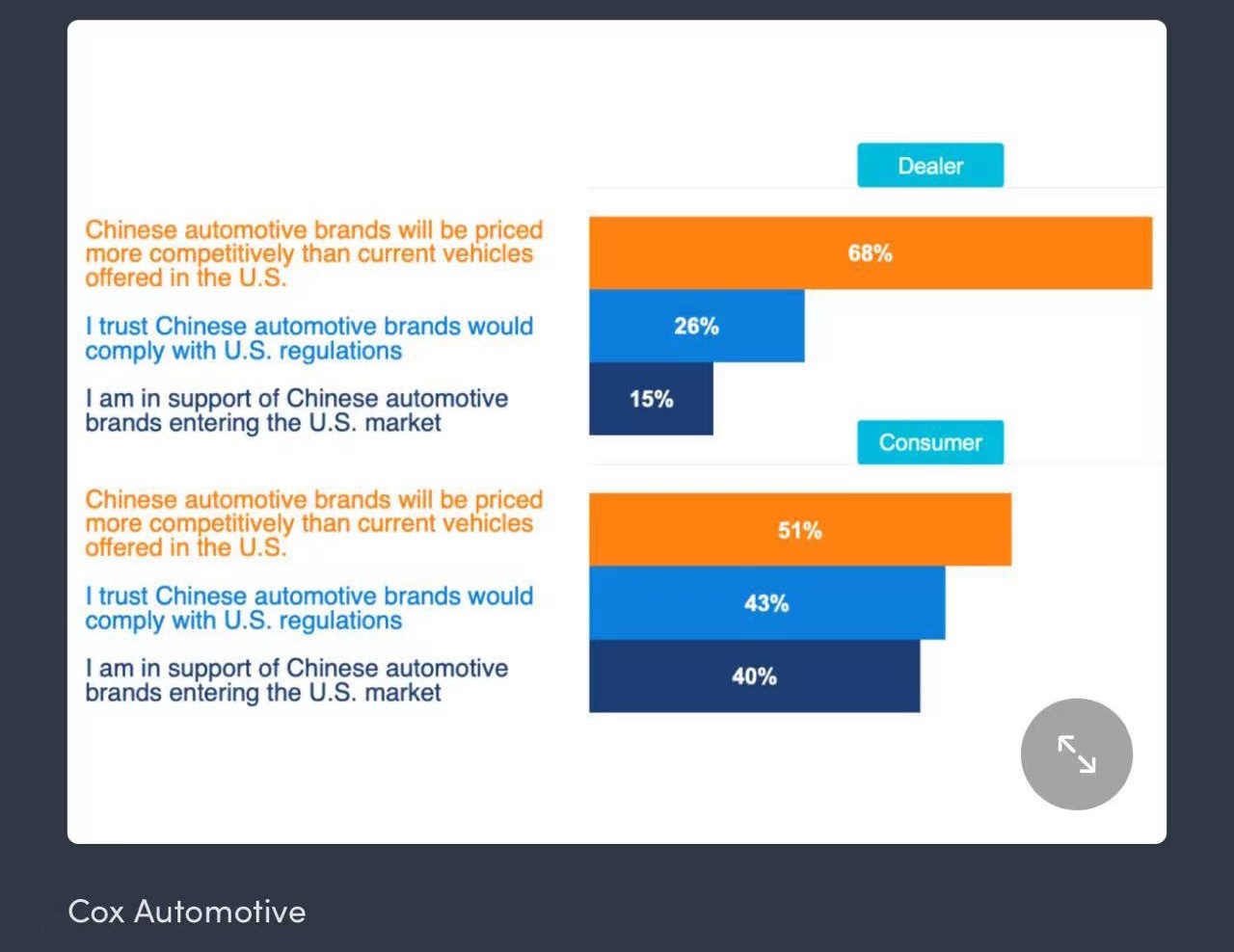 Dealer

Chinese automotive brands will be priced more competitively than current vehicles offered in the U.S.

68%

I trust Chinese automotive brands would comply with U.S. regulations

26%

I am in support of Chinese automotive brands entering the U.S. market

15%

Consumer

Chinese automotive brands will be priced more competitively than current vehicles offered in the U.S.

51%

I trust Chinese automotive brands would comply with U.S. regulations

43%

I am in support of Chinese automotive brands entering the U.S. market

40%

Cox Automotive